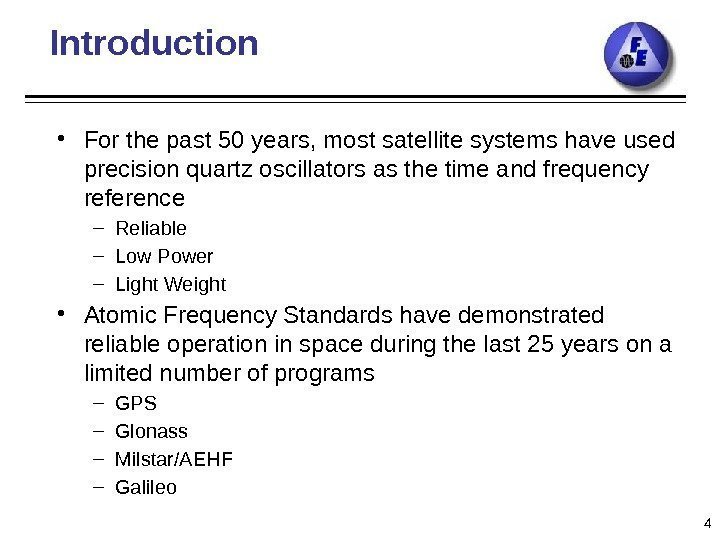 Introduction

FE

• For the past 50 years, most satellite systems have used precision quartz oscillators as the time and frequency reference
– Reliable
– Low Power
– Light Weight
• Atomic Frequency Standards have demonstrated reliable operation in space during the last 25 years on a limited number of programs
– GPS
– Glonass
– Milstar/AEHF
– Galileo

4